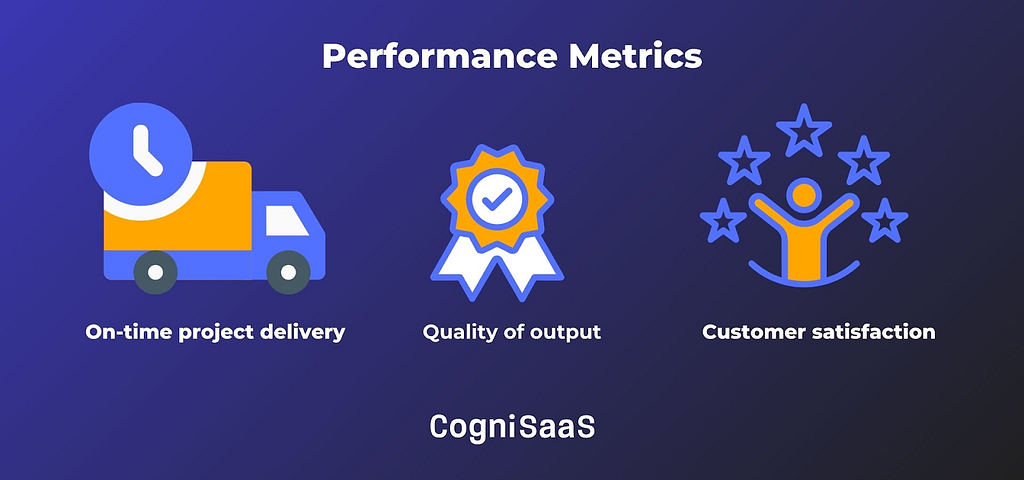 Performance Metrics

On-time project delivery

Quality of output

Customer satisfaction

CogniSaaS